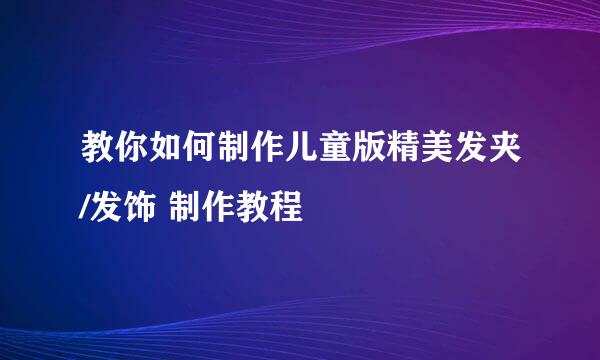 教你如何制作儿童版精美发夹/发饰 制作教程